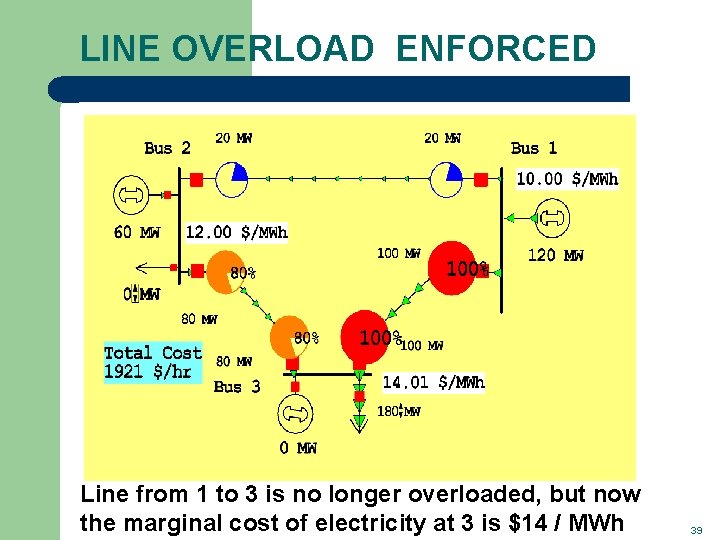 LINE OVERLOAD ENFORCED

Bus 2

20 MW

20 MW

Bus 1

10.00 $/MWh

60 MW

12.00 $/MWh

120 MW

100 MW

100%

80%

0 MW

80 MW

80%

100%

100 MW

Total Cost
1921 $/hr

80 MW

Bus 3

14.01 $/MWh

180 MW

0 MW

Line from 1 to 3 is no longer overloaded, but now the marginal cost of electricity at 3 is $14 / MWh

39